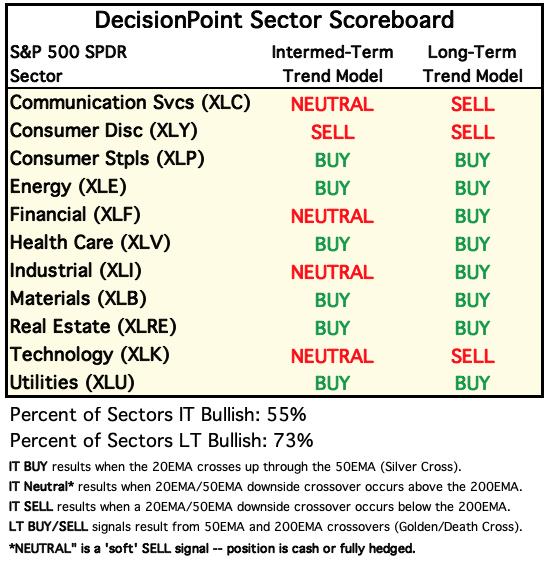 DecisionPoint Sector Scoreboard

| S&P 500 SPDR Sector | Intermed-Term Trend Model | Long-Term Trend Model |
|---|---|---|
| Communication Svcs (XLC) | NEUTRAL | SELL |
| Consumer Disc (XLY) | SELL | SELL |
| Consumer Stpls (XLP) | BUY | BUY |
| Energy (XLE) | BUY | BUY |
| Financial (XLF) | NEUTRAL | BUY |
| Health Care (XLV) | BUY | BUY |
| Industrial (XLI) | NEUTRAL | BUY |
| Materials (XLB) | BUY | BUY |
| Real Estate (XLRE) | BUY | BUY |
| Technology (XLK) | NEUTRAL | SELL |
| Utilities (XLU) | BUY | BUY |

Percent of Sectors IT Bullish: 55%

Percent of Sectors LT Bullish: 73%

IT BUY results when the 20EMA crosses up through the 50EMA (Silver Cross).

IT Neutral* results when 20EMA/50EMA downside crossover occurs above the 200EMA.

IT SELL results when a 20EMA/50EMA downside crossover occurs below the 200EMA.

LT BUY/SELL signals result from 50EMA and 200EMA crossovers (Golden/Death Cross).

*NEUTRAL" is a 'soft' SELL signal -- position is cash or fully hedged.